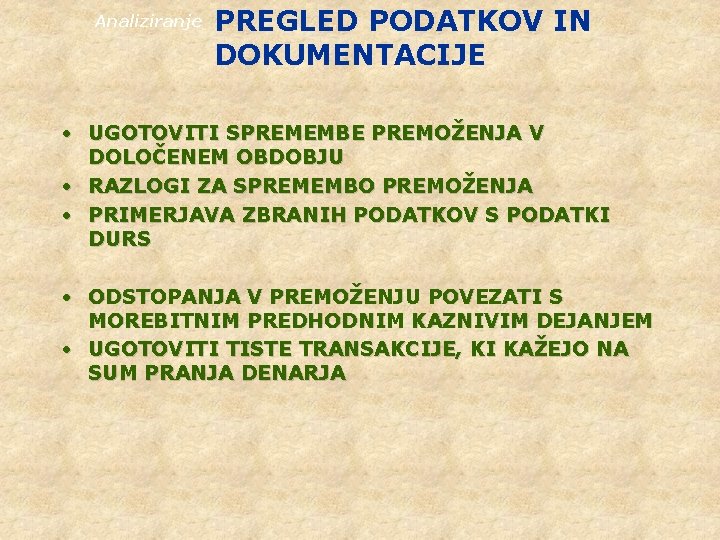 Analiziranje

PREGLED PODATKOV IN DOKUMENTACIJE

• UGOTOVITI SPREMEMBE PREMOŽENJA V DOLOČENEM OBDOBJU
• RAZLOGI ZA SPREMEMBO PREMOŽENJA
• PRIMERJAVA ZBRANIH PODATKOV S PODATKI DURS

• ODSTOPANJA V PREMOŽENJU POVEZATI S MOREBITNIM PREDHODNIM KAZNIVIM DEJANJEM
• UGOTOVITI TISTE TRANSAKCIJE, KI KAŽEJO NA SUM PRANJA DENARJA